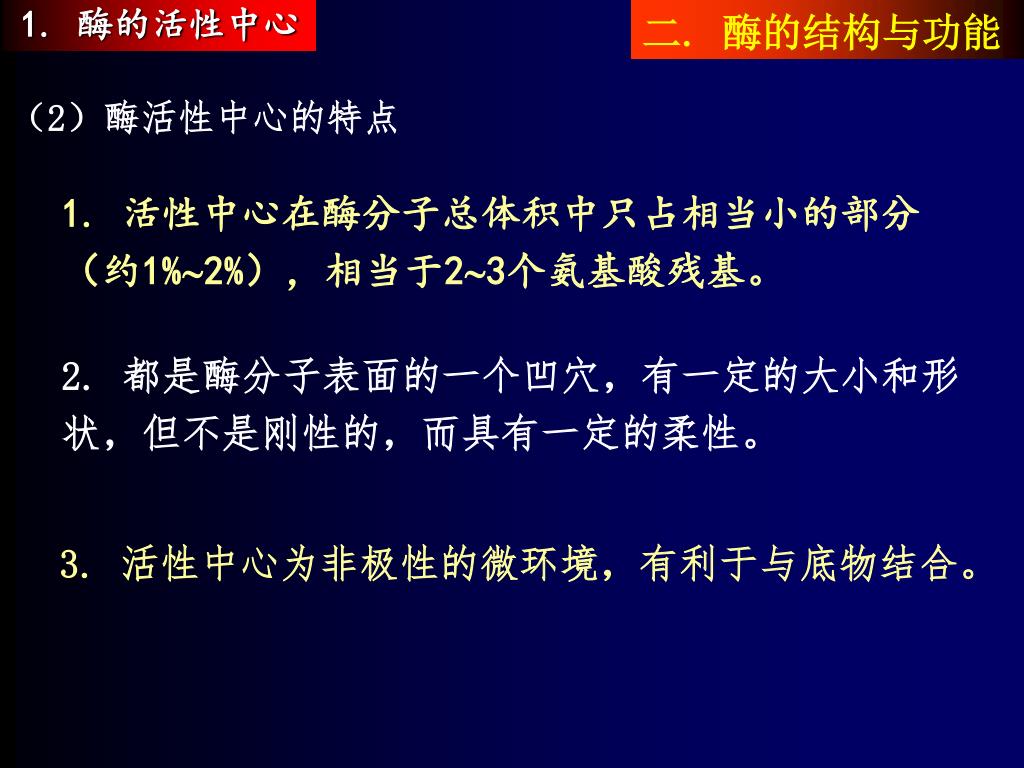 1. 酶的活性中心

二. 酶的结构与功能

（2）酶活性中心的特点

1. 活性中心在酶分子总体积中只占相当小的部分（约1%~2%），相当于2~3个氨基酸残基。

2. 都是酶分子表面的一个凹穴，有一定的大小和形状，但不是刚性的，而具有一定的柔性。

3. 活性中心为非极性的微环境，有利于与底物结合。